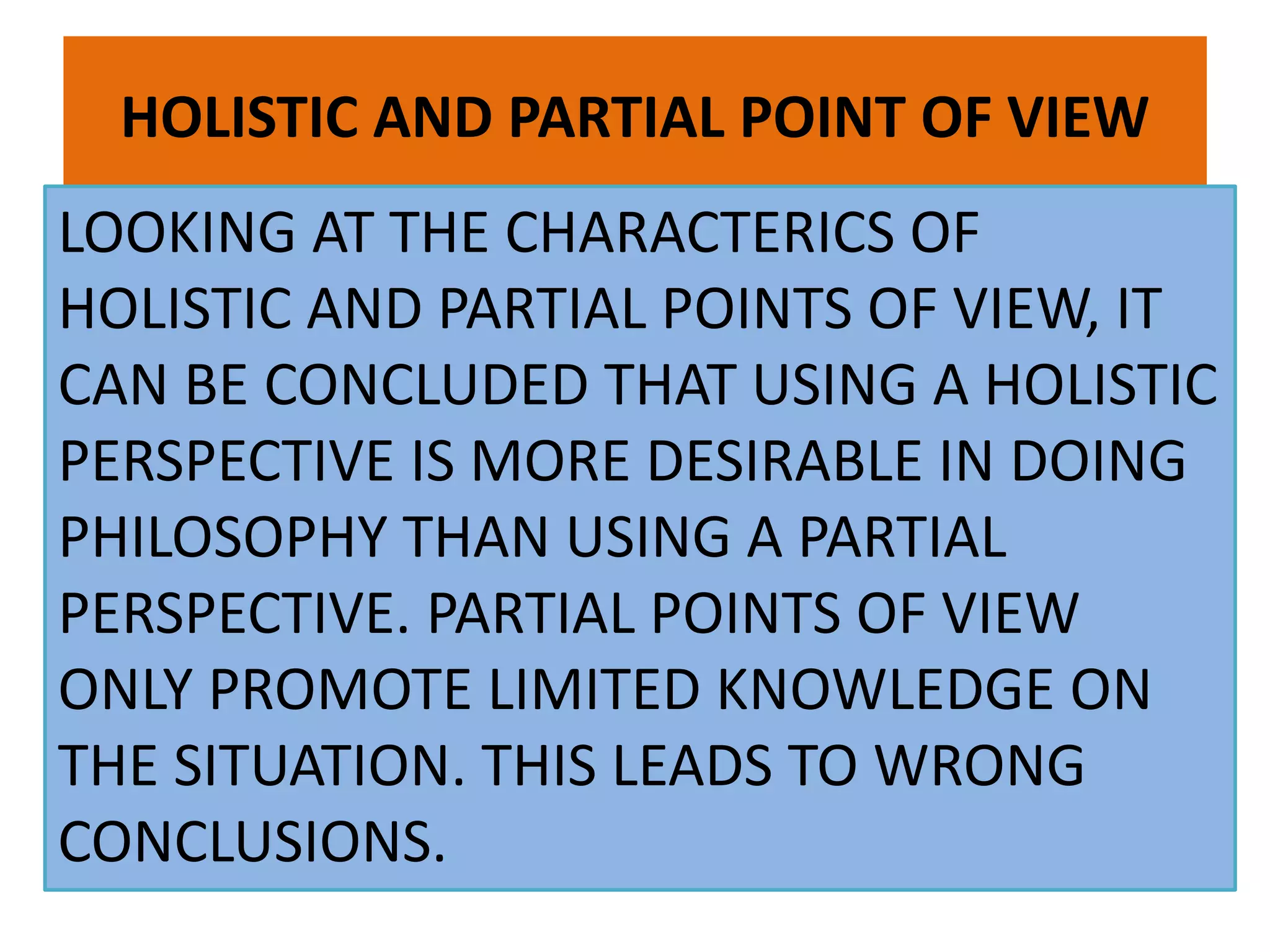 HOLISTIC AND PARTIAL POINT OF VIEW

LOOKING AT THE CHARACTERICS OF HOLISTIC AND PARTIAL POINTS OF VIEW, IT CAN BE CONCLUDED THAT USING A HOLISTIC PERSPECTIVE IS MORE DESIRABLE IN DOING PHILOSOPHY THAN USING A PARTIAL PERSPECTIVE. PARTIAL POINTS OF VIEW ONLY PROMOTE LIMITED KNOWLEDGE ON THE SITUATION. THIS LEADS TO WRONG CONCLUSIONS.